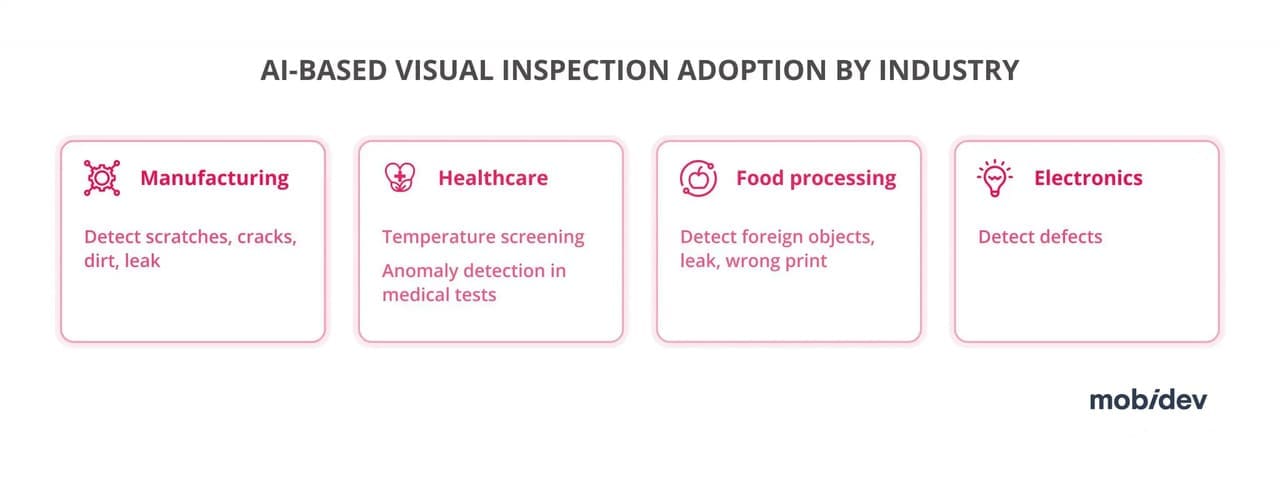 AI-BASED VISUAL INSPECTION ADOPTION BY INDUSTRY

Manufacturing

Detect scratches, cracks, dirt, leak

Healthcare

Temperature screening

Anomaly detection in medical tests

Food processing

Detect foreign objects, leak, wrong print

Electronics

Detect defects

mobidev